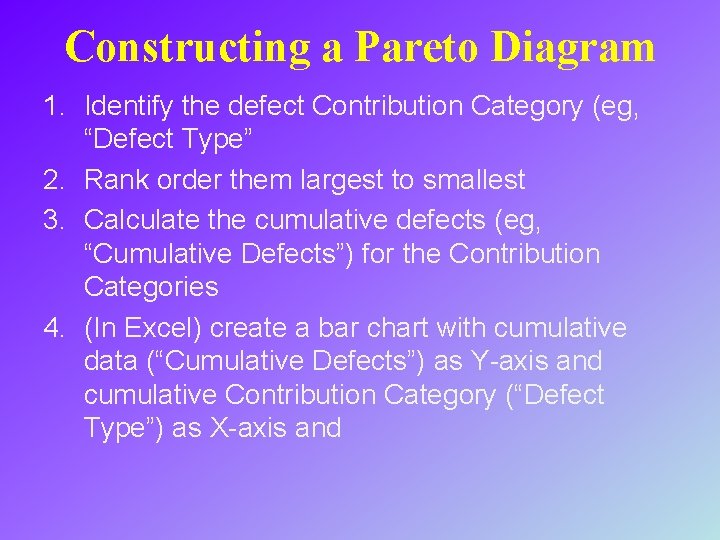 Constructing a Pareto Diagram

1. Identify the defect Contribution Category (eg, “Defect Type”
2. Rank order them largest to smallest
3. Calculate the cumulative defects (eg, “Cumulative Defects”) for the Contribution Categories
4. (In Excel) create a bar chart with cumulative data (“Cumulative Defects”) as Y-axis and cumulative Contribution Category (“Defect Type”) as X-axis and